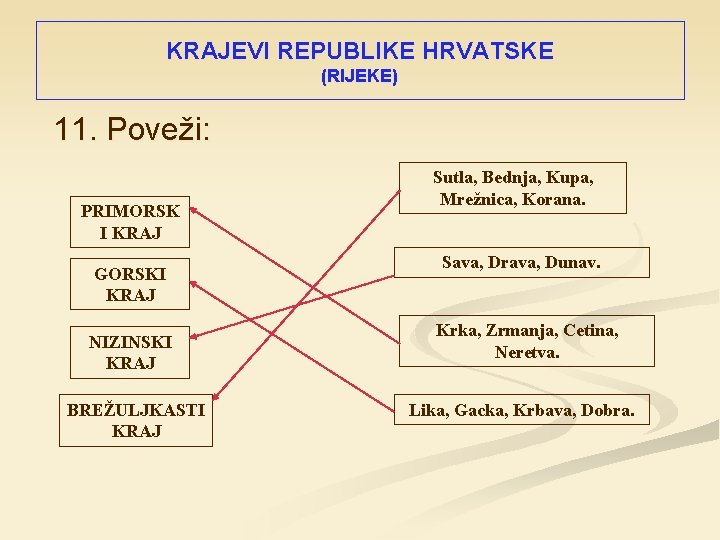 KRAJEVI REPUBLIKE HRVATSKE
(RIJEKE)

11. Poveži:

PRIMORSK I KRAJ

GORSKI KRAJ

NIZINSKI KRAJ

BREŽULJKASTI KRAJ

Sutla, Bednja, Kupa, Mrežnica, Korana.

Sava, Drava, Dunav.

Krka, Zrmanja, Cetina, Neretva.

Lika, Gacka, Krbava, Dobra.